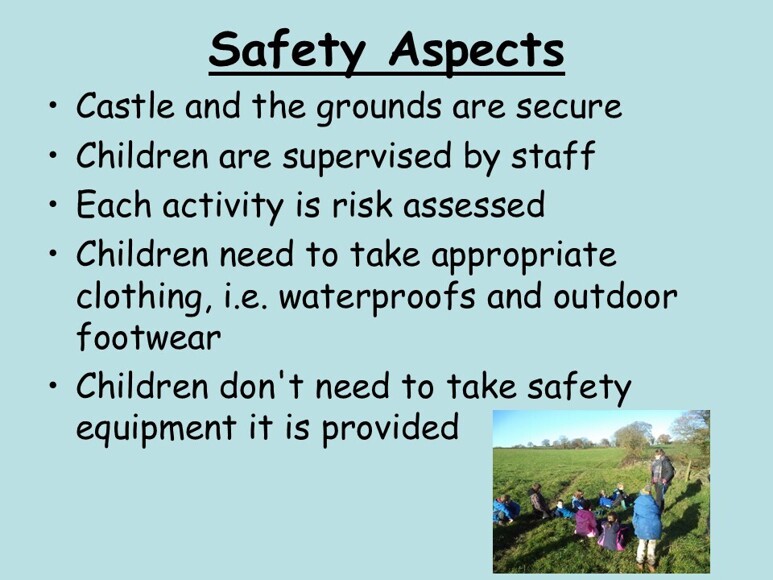 Safety Aspects

• Castle and the grounds are secure
• Children are supervised by staff
• Each activity is risk assessed
• Children need to take appropriate clothing, i.e. waterproofs and outdoor footwear
• Children don't need to take safety equipment it is provided